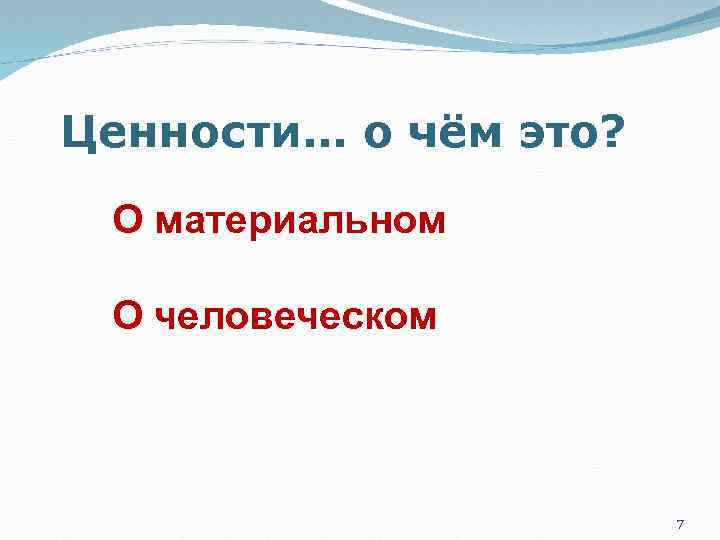 Ценности… о чём это?

О материальном

О человеческом

7